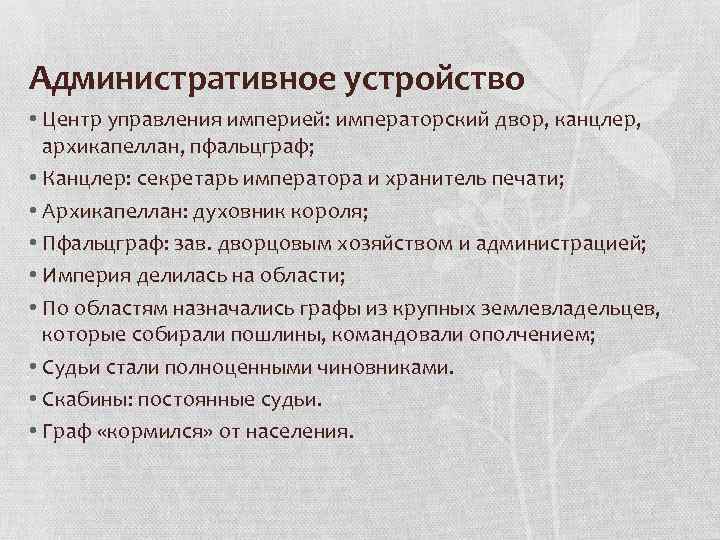 Административное устройство

• Центр управления империей: императорский двор, канцлер, архикапеллан, пфальцграф;
• Канцлер: секретарь императора и хранитель печати;
• Архикапеллан: духовник короля;
• Пфальцграф: зав. дворцовым хозяйством и администрацией;
• Империя делилась на области;
• По областям назначались графы из крупных землевладельцев, которые собирали пошлины, командовали ополчением;
• Судьи стали полноценными чиновниками.
• Скабины: постоянные судьи.
• Граф «кормился» от населения.